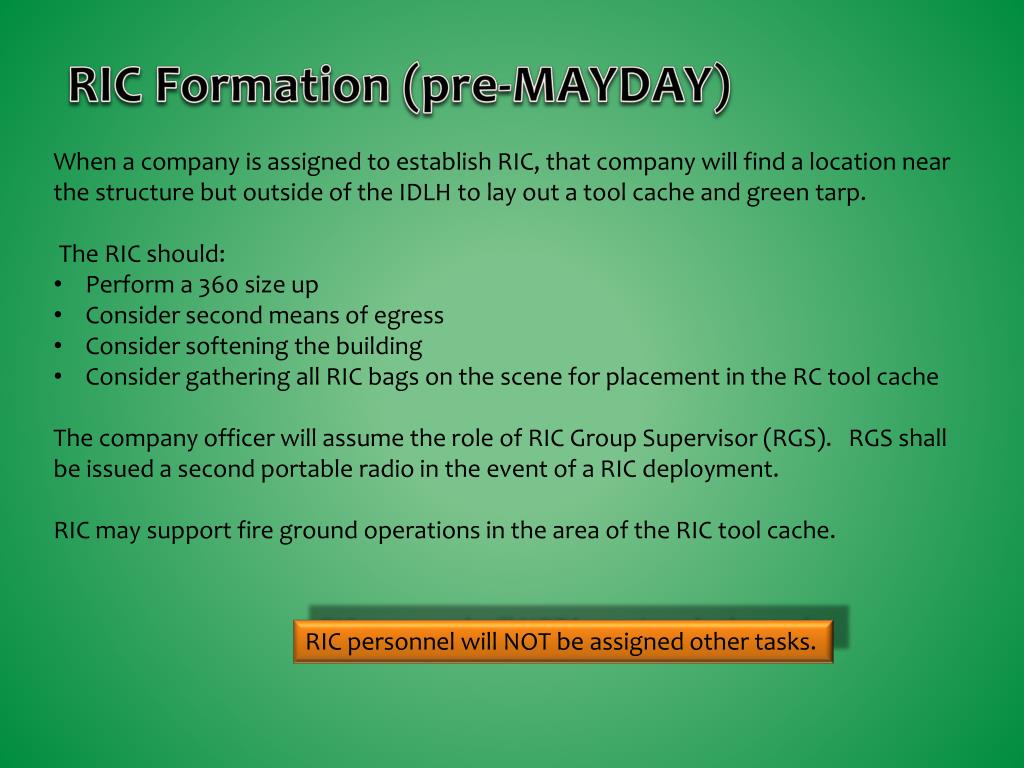 RIC Formation (pre-MAYDAY)

When a company is assigned to establish RIC, that company will find a location near the structure but outside of the IDLH to lay out a tool cache and green tarp.

The RIC should:
• Perform a 360 size up
• Consider second means of egress
• Consider softening the building
• Consider gathering all RIC bags on the scene for placement in the RC tool cache

The company officer will assume the role of RIC Group Supervisor (RGS). RGS shall be issued a second portable radio in the event of a RIC deployment.

RIC may support fire ground operations in the area of the RIC tool cache.

RIC personnel will NOT be assigned other tasks.